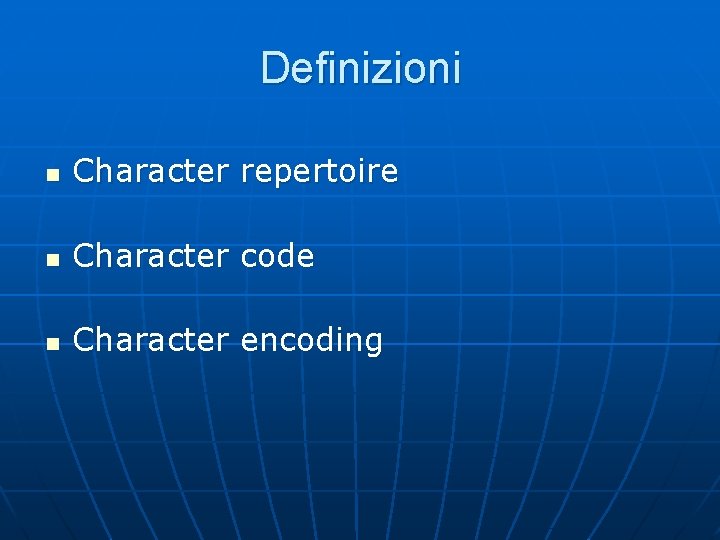 Definizioni

- Character repertoire
- Character code
- Character encoding